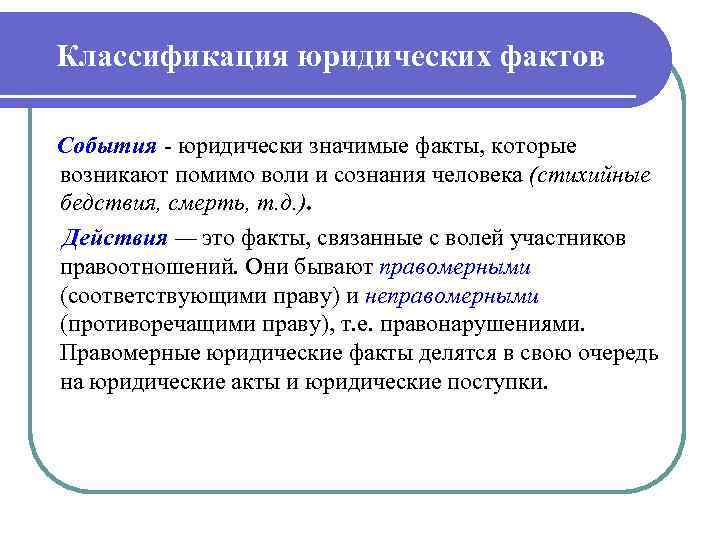 Классификация юридических фактов

События - юридически значимые факты, которые возникают помимо воли и сознания человека (стихийные бедствия, смерть, т.д.).

Действия — это факты, связанные с волей участников правоотношений. Они бывают правомерными (соответствующими праву) и неправомерными (противоречащими праву), т.е. правонарушениями. Правомерные юридические факты делятся в свою очередь на юридические акты и юридические поступки.